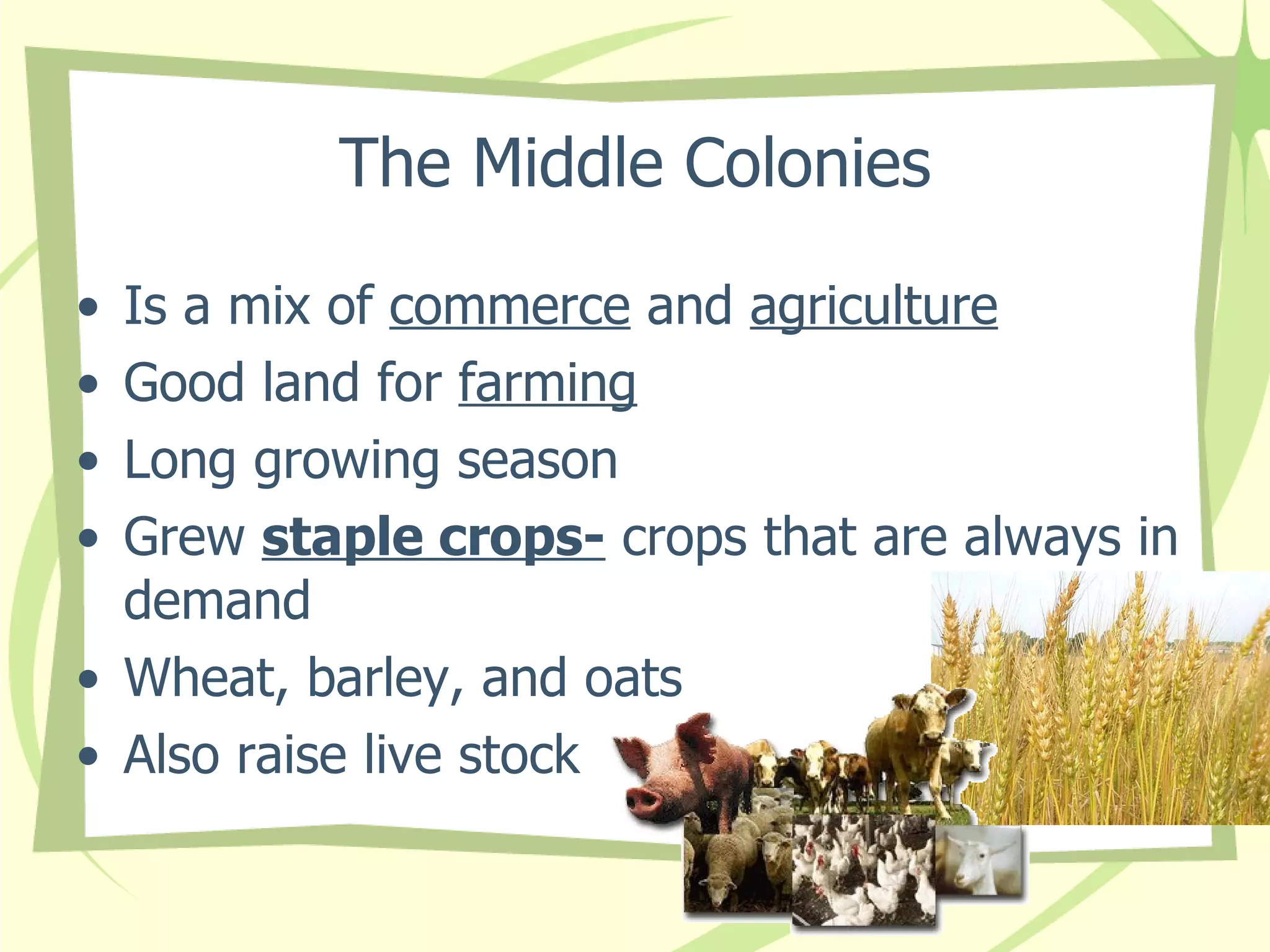 The Middle Colonies

• Is a mix of commerce and agriculture
• Good land for farming
• Long growing season
• Grew staple crops- crops that are always in demand
• Wheat, barley, and oats
• Also raise live stock